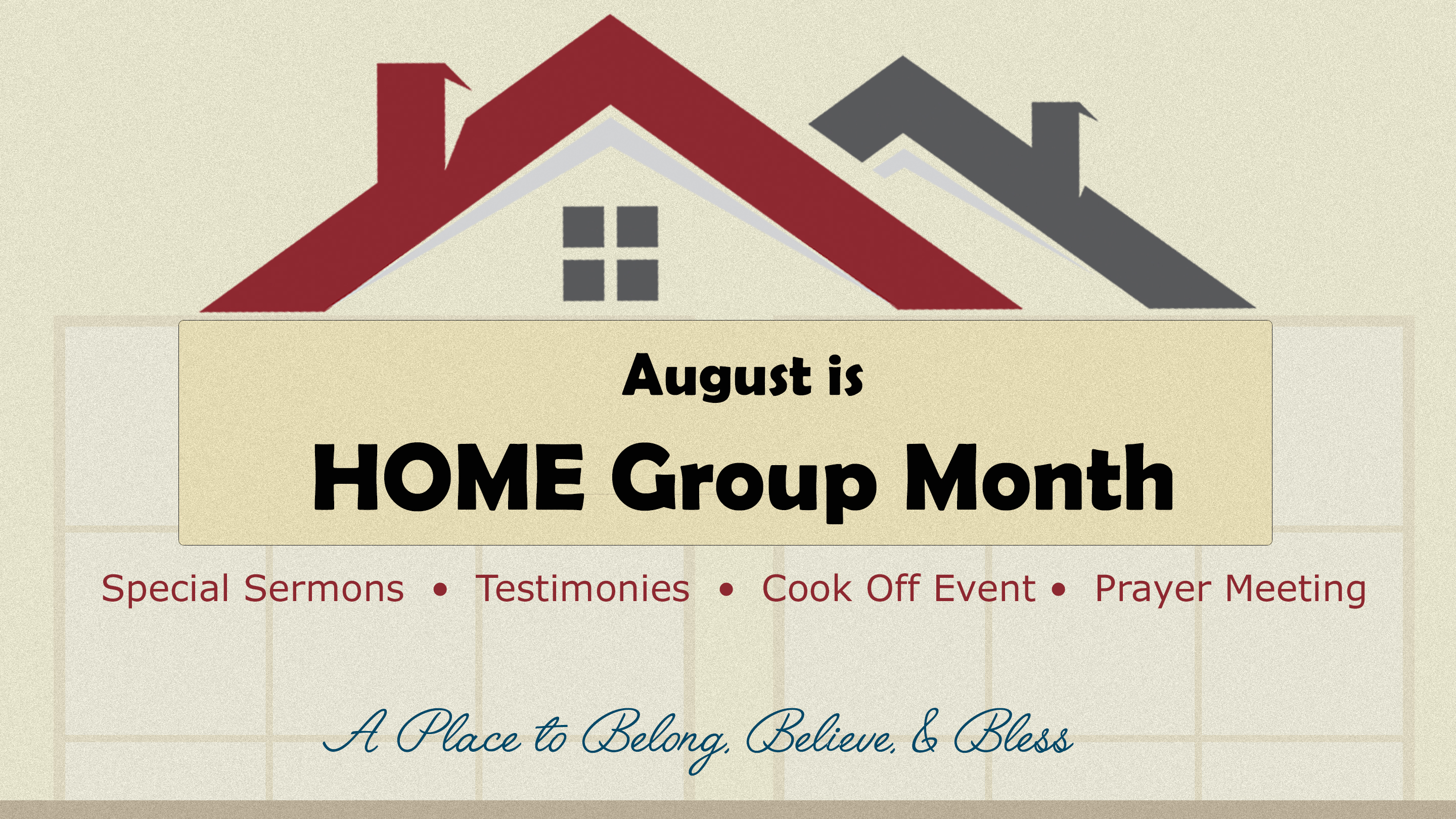 August is

HOME Group Month

Special Sermons • Testimonies • Cook Off Event • Prayer Meeting

A Place to Belong, Believe, & Bless